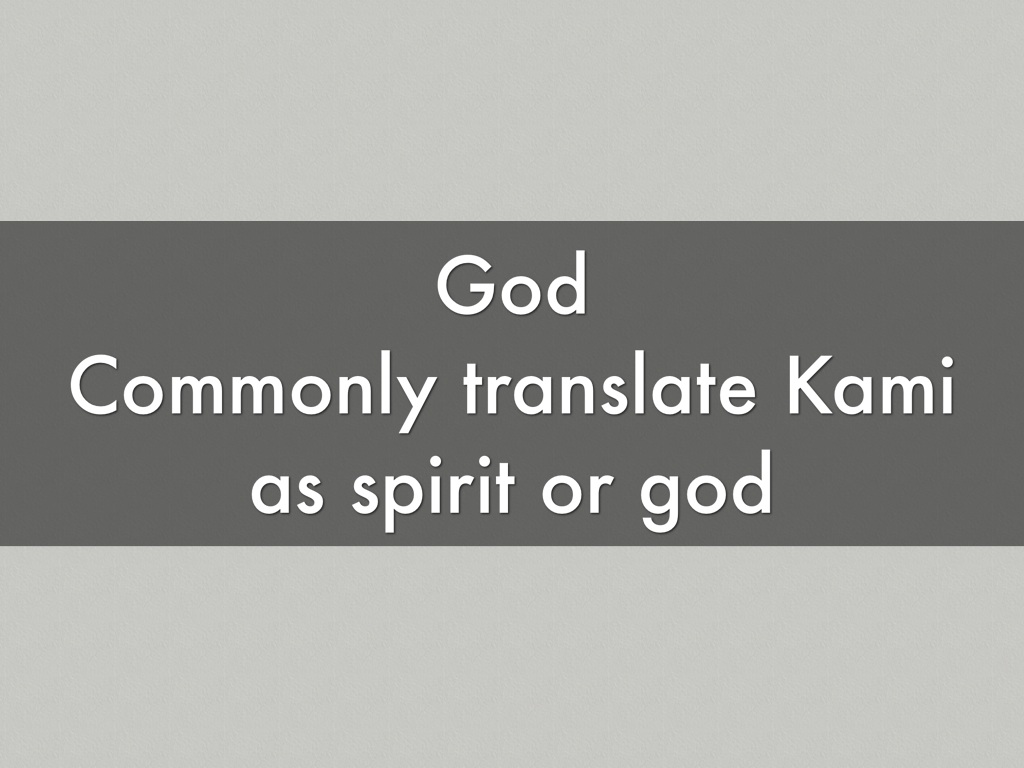 God
Commonly translate Kami as spirit or god